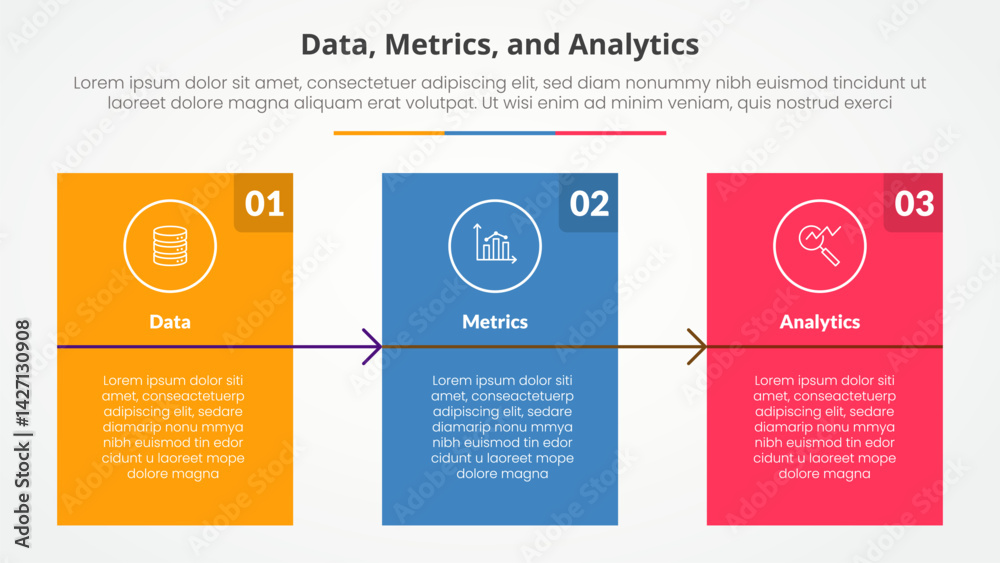 Data, Metrics, and Analytics

Lorem ipsum dolor sit amet, consectetuer adipiscing elit, sed diam nonummy nibh euismod tincidunt ut laoreet dolore magna aliquam erat volutpat. Ut wisi enim ad minim veniam, quis nostrud exerci

01

Data

Lorem ipsum dolor siti amet, conseactetuerp adipiscing elit, sedare diamarip nonu mmya nibh euismod tin edor cidunt u laoreet mope dolore magna

02

Metrics

Lorem ipsum dolor siti amet, conseactetuerp adipiscing elit, sedare diamarip nonu mmya nibh euismod tin edor cidunt u laoreet mope dolore magna

03

Analytics

Lorem ipsum dolor siti amet, conseactetuerp adipiscing elit, sedare diamarip nonu mmya nibh euismod tin edor cidunt u laoreet mope dolore magna

Adobe Stock | #1427130908